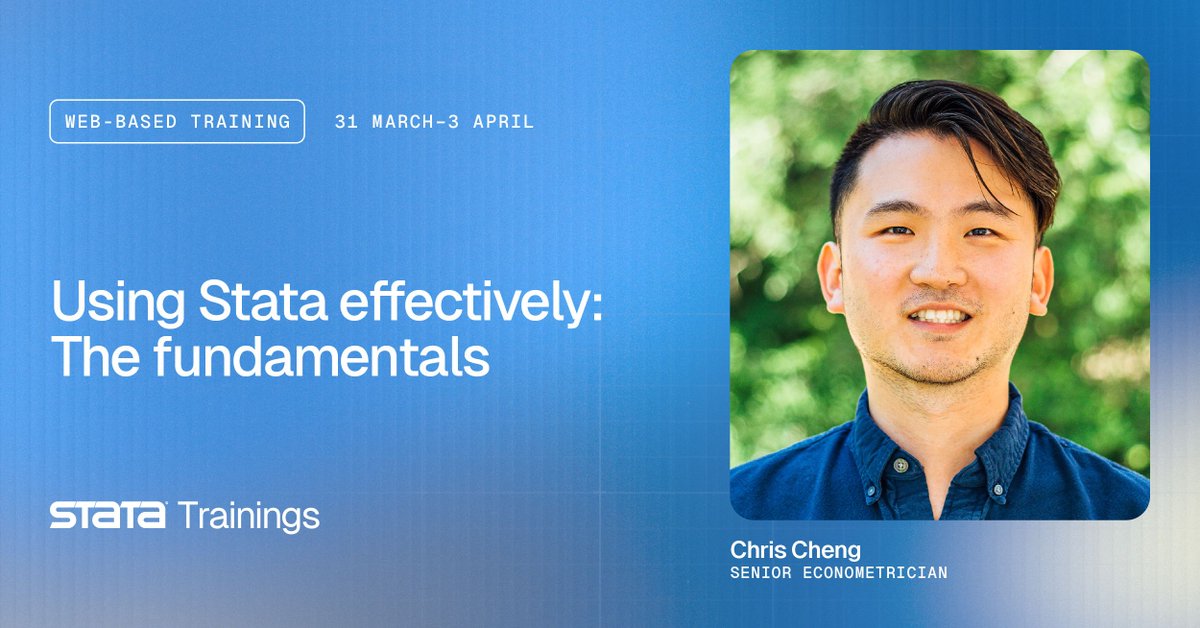 WEB-BASED TRAINING 31 MARCH–3 APRIL

Using Stata effectively: The fundamentals

STATA Trainings

Chris Cheng
SENIOR ECONOMETRICIAN